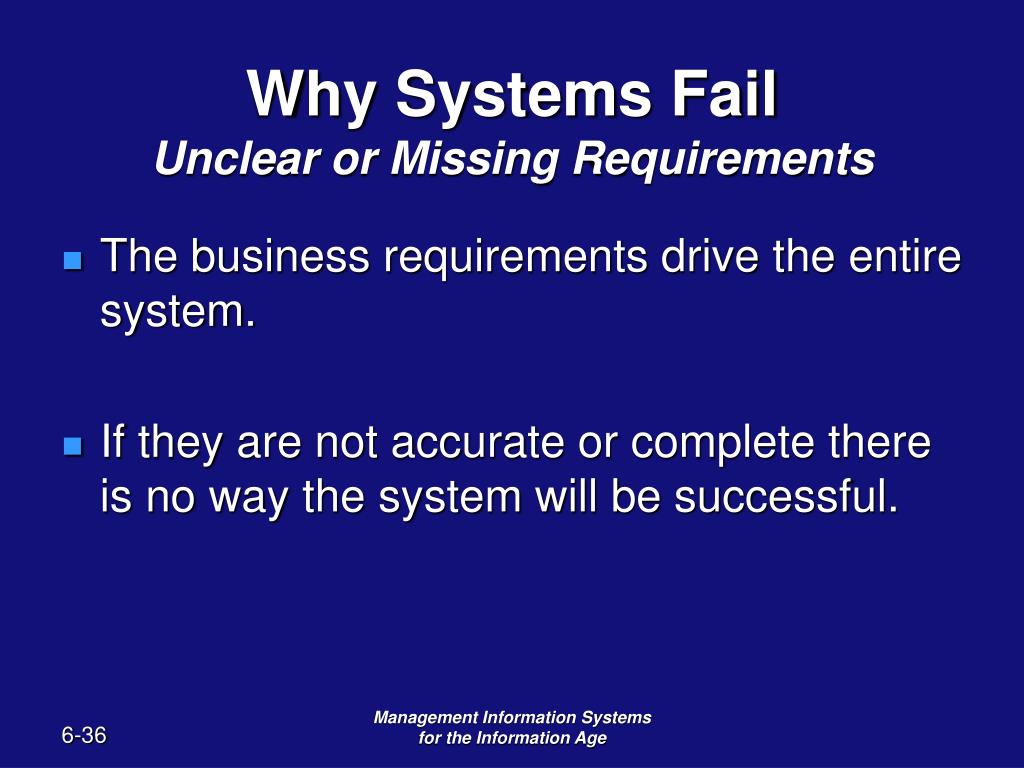 Why Systems Fail
Unclear or Missing Requirements

The business requirements drive the entire system.

If they are not accurate or complete there is no way the system will be successful.

6-36

Management Information Systems for the Information Age